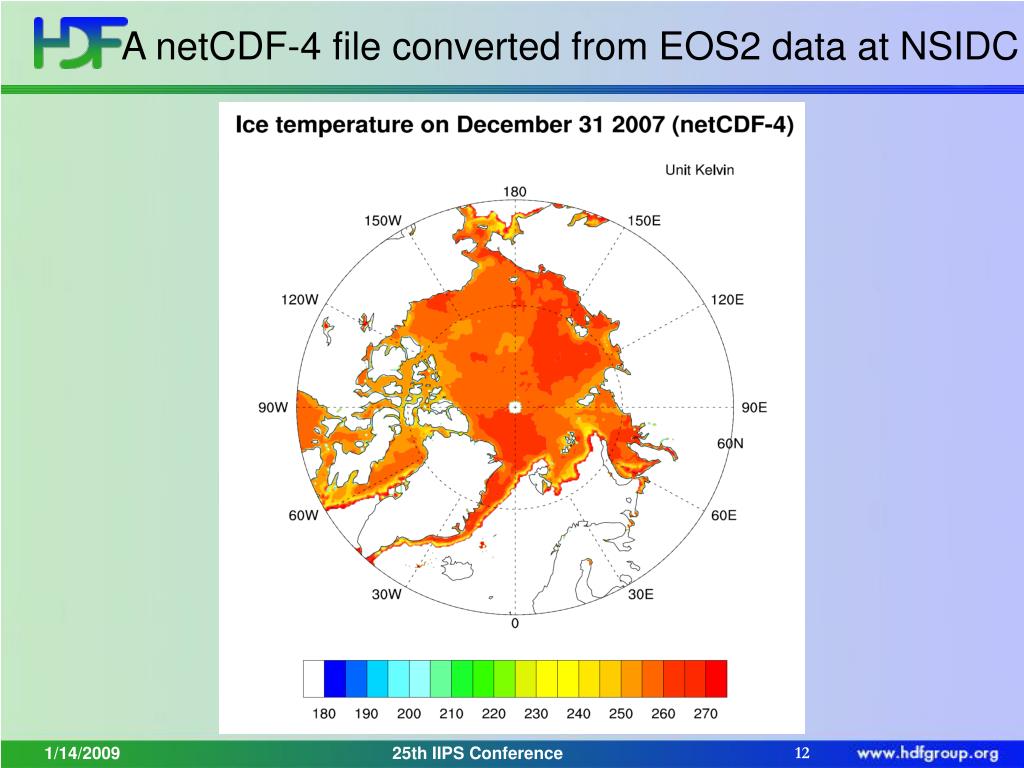 HDF A netCDF-4 file converted from EOS2 data at NSIDC

Ice temperature on December 31 2007 (netCDF-4)

Unit Kelvin

180
150W
150E
120W
120E
90W
90E
60N
60W
60E
30W
30E
0

180 190 200 210 220 230 240 250 260 270

1/14/2009
25th IIPS Conference
12
www.hdfgroup.org